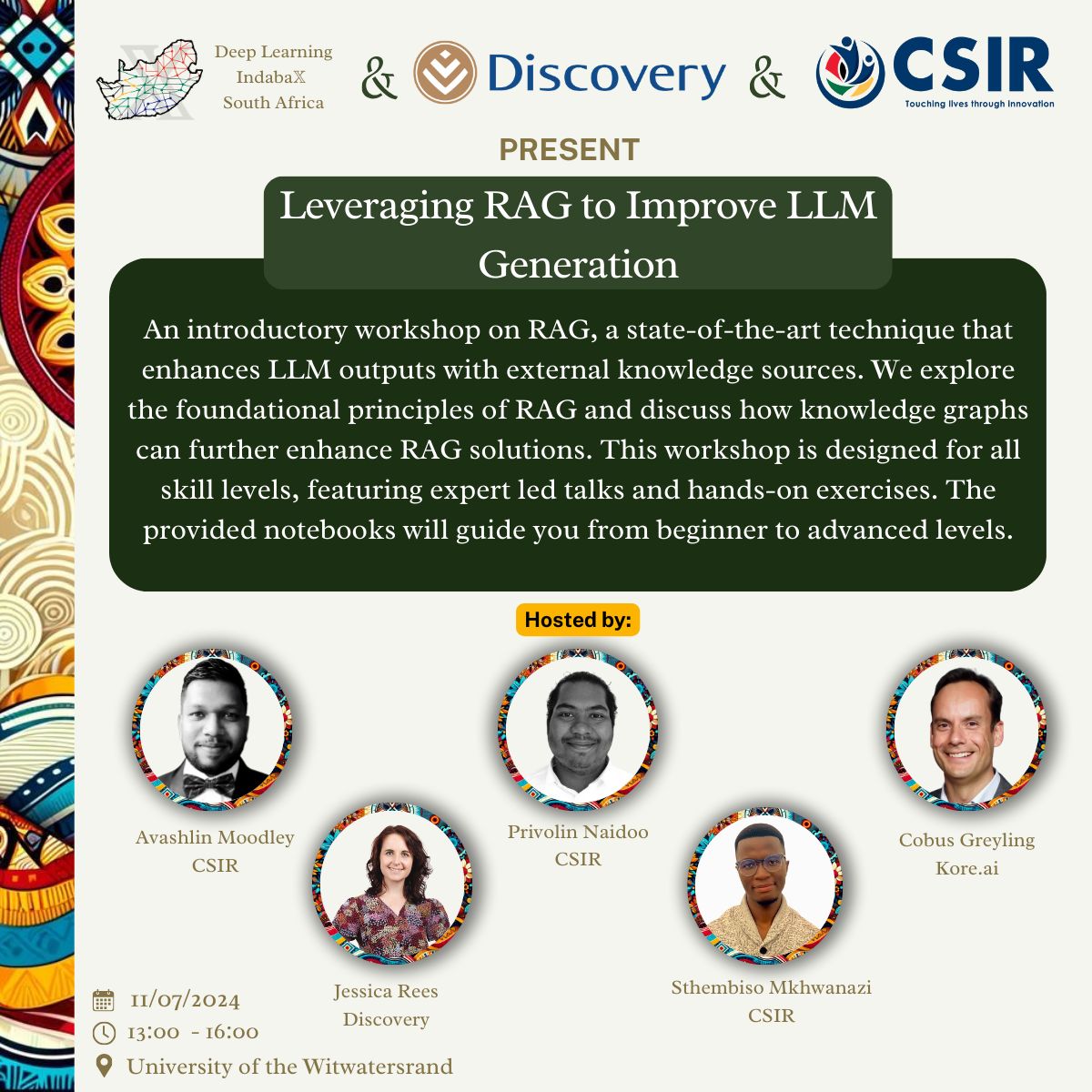 Deep Learning IndabaX South Africa & Discovery & CSIR
Touching lives through innovation

PRESENT

Leveraging RAG to Improve LLM Generation

An introductory workshop on RAG, a state-of-the-art technique that enhances LLM outputs with external knowledge sources. We explore the foundational principles of RAG and discuss how knowledge graphs can further enhance RAG solutions. This workshop is designed for all skill levels, featuring expert led talks and hands-on exercises. The provided notebooks will guide you from beginner to advanced levels.

Hosted by:

Avashlin Moodley
CSIR

Jessica Rees
Discovery

Privolin Naidoo
CSIR

Sthembiso Mkhwanazi
CSIR

Cobus Greyling
Kore.ai

11/07/2024
13:00 - 16:00
University of the Witwatersrand